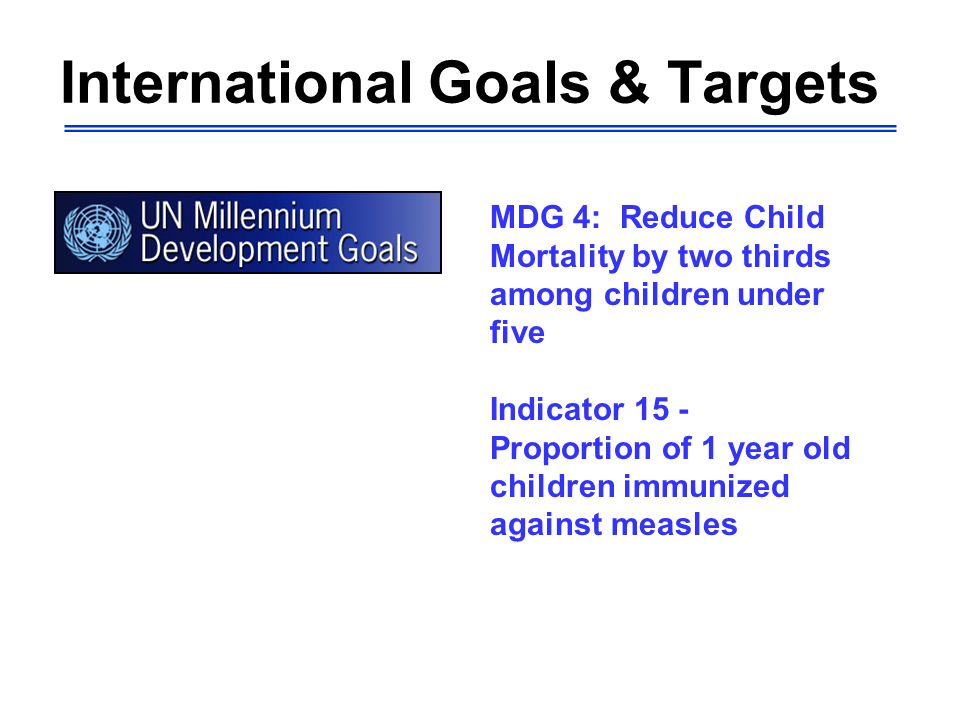 International Goals & Targets

UN Millennium Development Goals

MDG 4: Reduce Child Mortality by two thirds among children under five

Indicator 15 - Proportion of 1 year old children immunized against measles